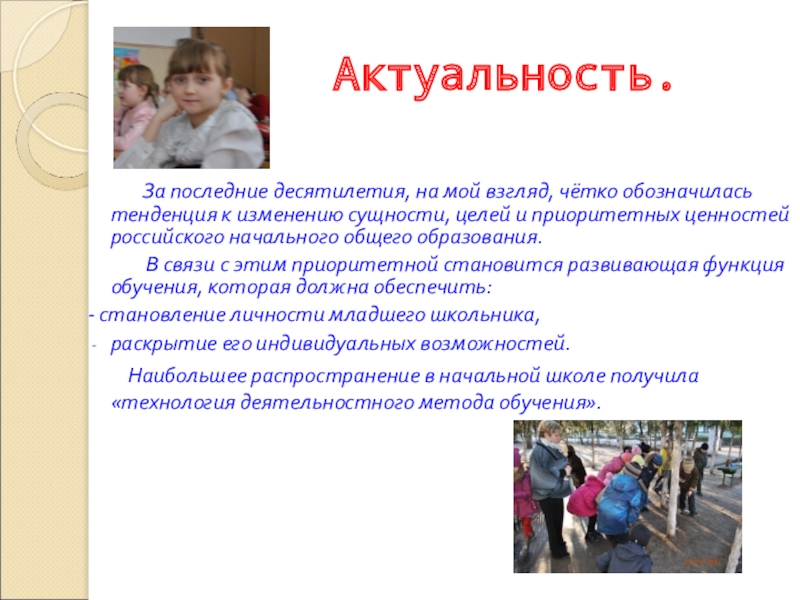 Актуальность.

За последние десятилетия, на мой взгляд, чётко обозначилась тенденция к изменению сущности, целей и приоритетных ценностей российского начального общего образования.

В связи с этим приоритетной становится развивающая функция обучения, которая должна обеспечить:

- становление личности младшего школьника,
- раскрытие его индивидуальных возможностей.

Наибольшее распространение в начальной школе получила «технология деятельностного метода обучения».